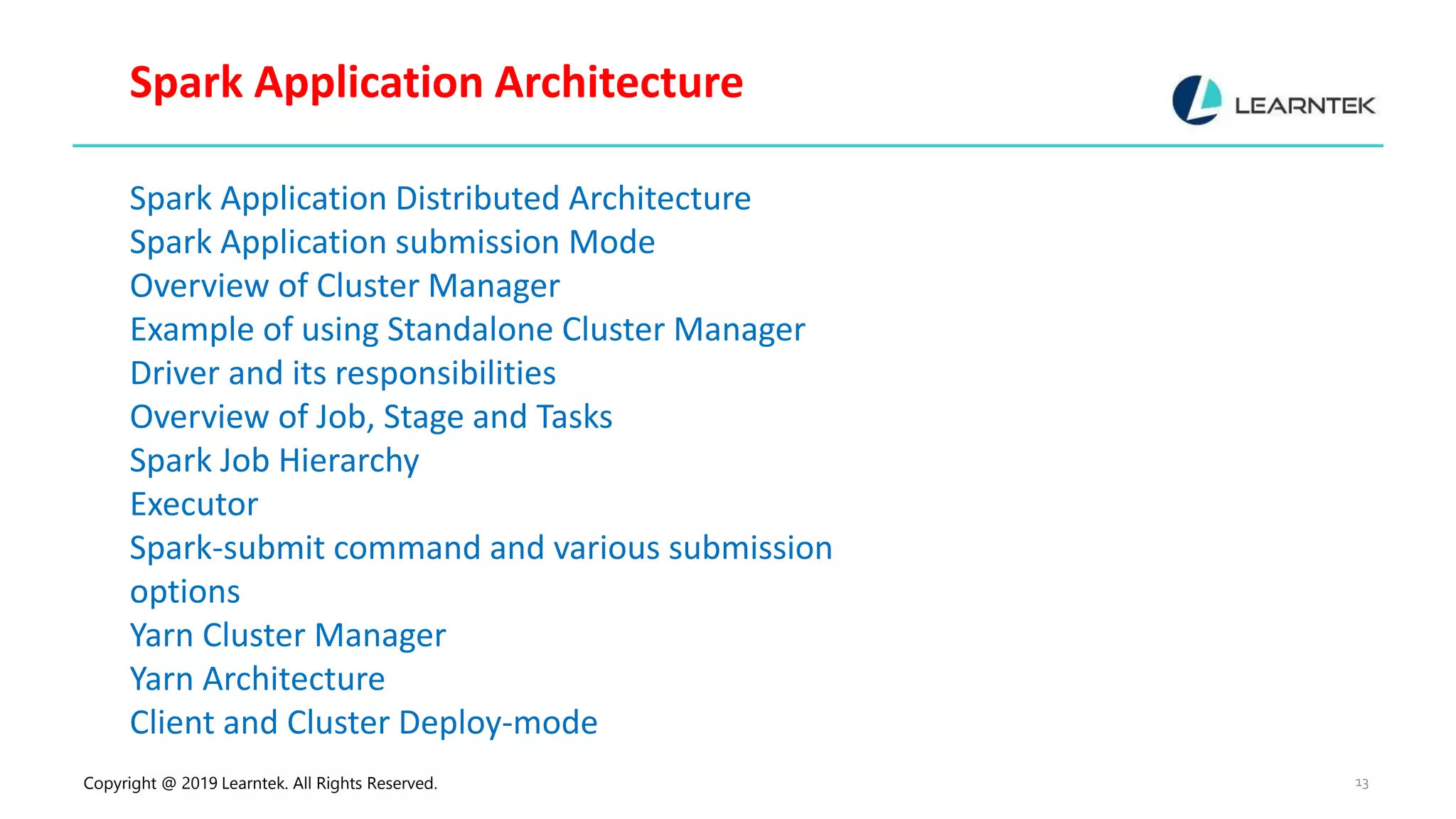 Spark Application Architecture

LEARNTEK

Spark Application Distributed Architecture
Spark Application submission Mode
Overview of Cluster Manager
Example of using Standalone Cluster Manager
Driver and its responsibilities
Overview of Job, Stage and Tasks
Spark Job Hierarchy
Executor
Spark-submit command and various submission options
Yarn Cluster Manager
Yarn Architecture
Client and Cluster Deploy-mode

Copyright @ 2019 Learntek. All Rights Reserved.

13